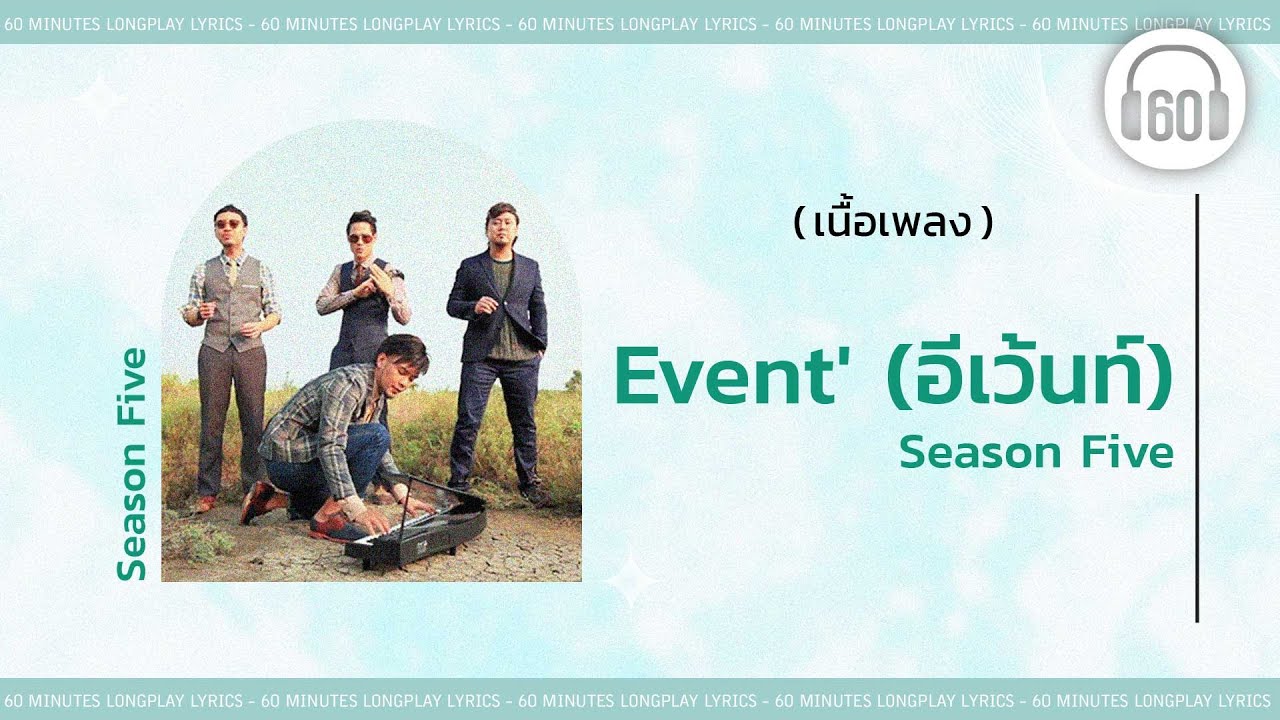 60 MINUTES LONGPLAY LYRICS - 60 MINUTES LONGPLAY LYRICS - 60 MINUTES LONGPLAY LYRICS - 60 MINUTES LONGPLAY LYRICS - 60 MINUTES LONGPLAY LYRICS

60

Season Five

( เนื้อเพลง )

Event' (อีเว้นท์)

Season Five

60 MINUTES LONGPLAY LYRICS - 60 MINUTES LONGPLAY LYRICS - 60 MINUTES LONGPLAY LYRICS - 60 MINUTES LONGPLAY LYRICS - 60 MINUTES LONGPLAY LYRICS